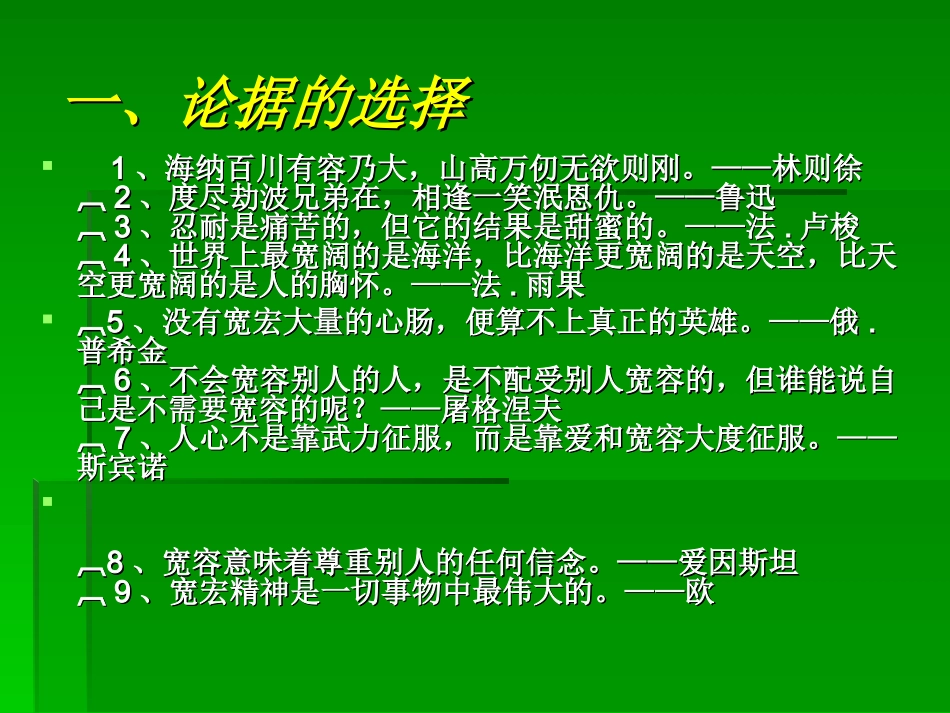 一、论据的选择

1、海纳百川有容乃大，山高万仞无欲则刚。——林则徐
2、度尽劫波兄弟在，相逢一笑泯恩仇。——鲁迅
3、忍耐是痛苦的，但它的结果是甜蜜的。——法.卢梭
4、世界上最宽阔的是海洋，比海洋更宽阔的是天空，比天空更宽阔的是人的胸怀。——法.雨果

5、没有宽宏大量的心肠，便算不上真正的英雄。——俄.普希金
6、不会宽容别人的人，是不配受别人宽容的，但谁能说自己是不需要宽容的呢？——屠格涅夫
7、人心不是靠武力征服，而是靠爱和宽容大度征服。——斯宾诺

8、宽容意味着尊重别人的任何信念。——爱因斯坦
9、宽宏精神是一切事物中最伟大的。——欧